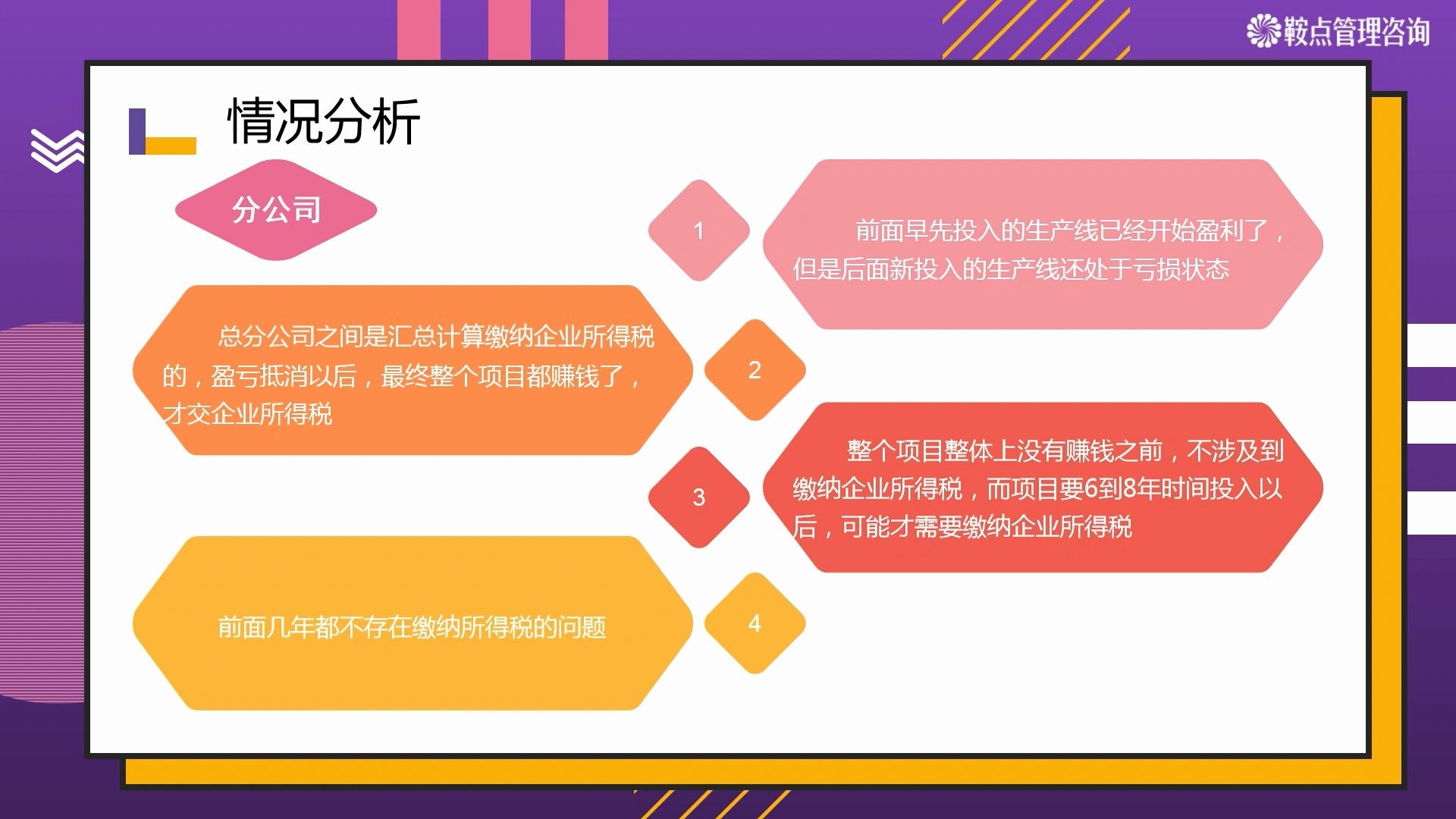 鞍点管理咨询

情况分析

分公司

1

前面早先投入的生产线已经开始盈利了，但是后面新投入的生产线还处于亏损状态

总分公司之间是汇总计算缴纳企业所得税的，盈亏抵消以后，最终整个项目都赚钱了，才交企业所得税

2

3

整个项目整体上没有赚钱之前，不涉及到缴纳企业所得税，而项目要6到8年时间投入以后，可能才需要缴纳企业所得税

前面几年都不存在缴纳所得税的问题

4